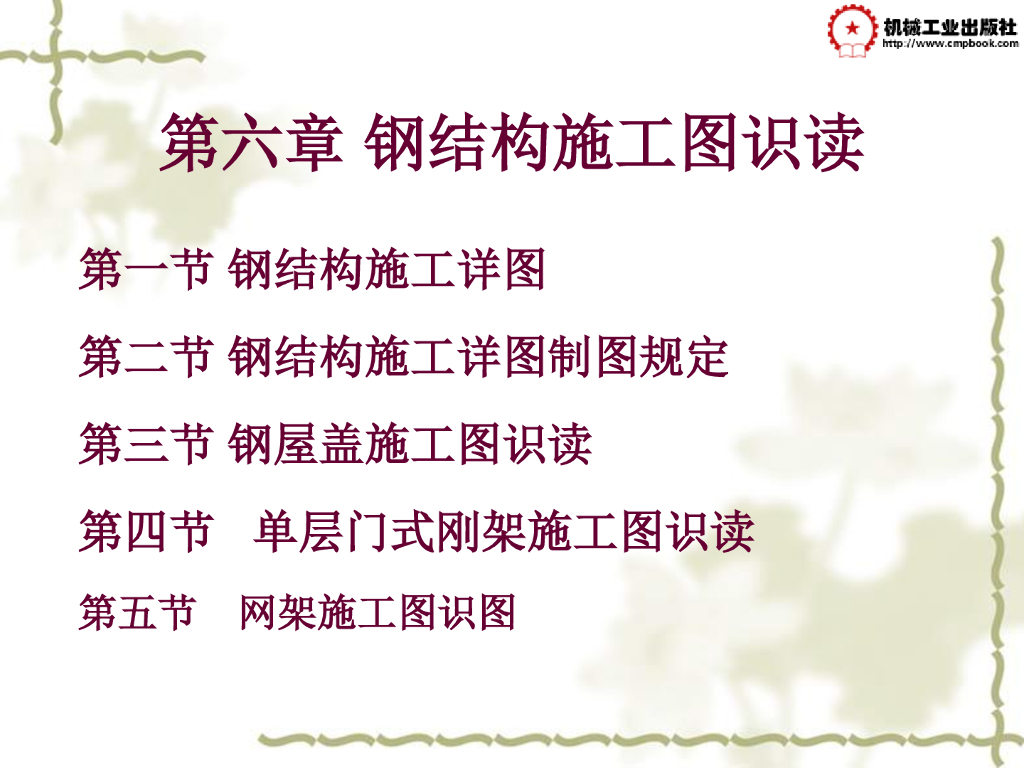 机械工业出版社
http://www.cmpbook.com

第六章 钢结构施工图识读

第一节 钢结构施工详图

第二节 钢结构施工详图制图规定

第三节 钢屋盖施工图识读

第四节 单层门式刚架施工图识读

第五节 网架施工图识图